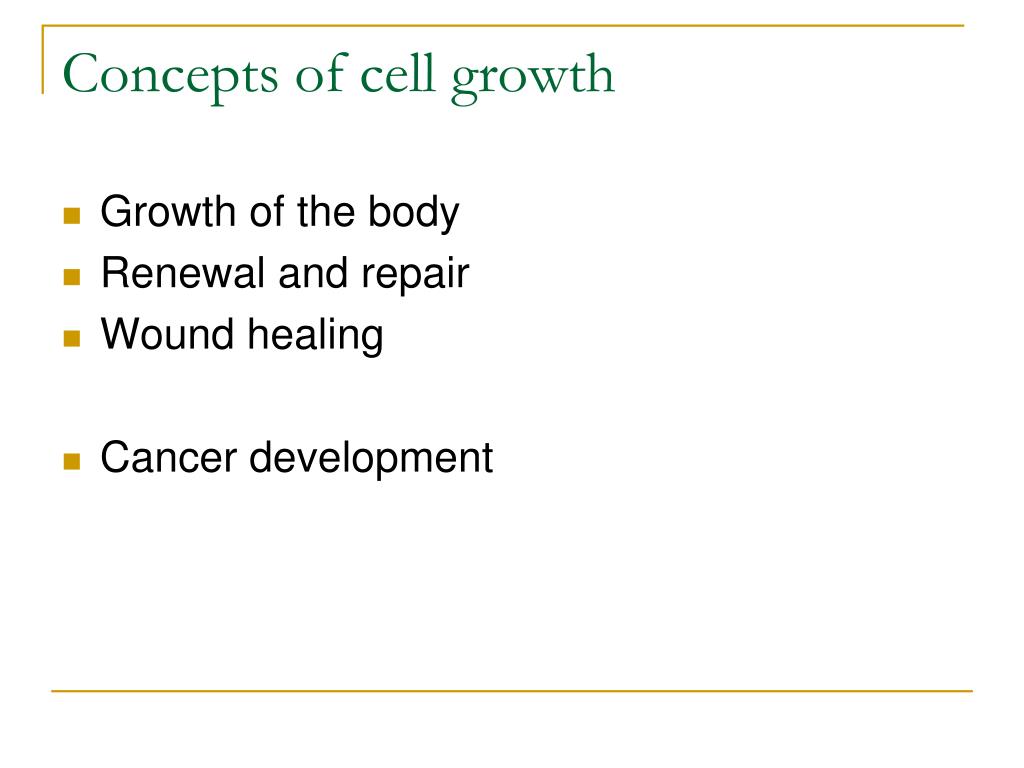 Concepts of cell growth

- Growth of the body
- Renewal and repair
- Wound healing

- Cancer development